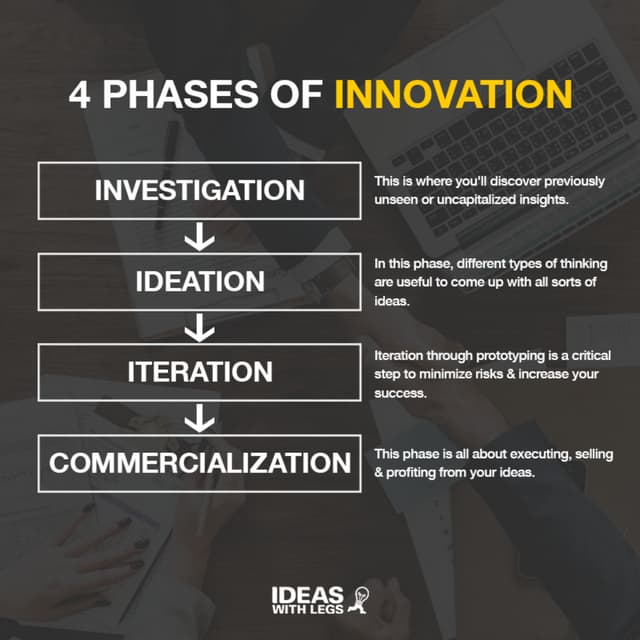 4 PHASES OF INNOVATION

INVESTIGATION

This is where you'll discover previously unseen or uncapitalized insights.

IDEATION

In this phase, different types of thinking are useful to come up with all sorts of ideas.

ITERATION

Iteration through prototyping is a critical step to minimize risks & increase your success.

COMMERCIALIZATION

This phase is all about executing, selling & profiting from your ideas.

IDEAS WITH LEGS